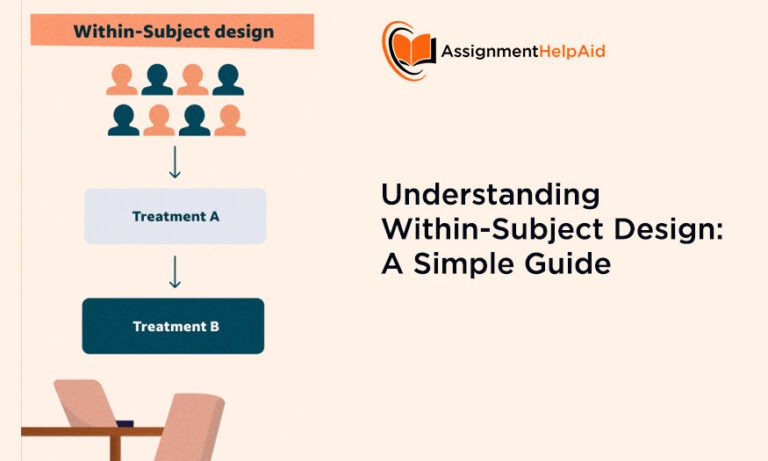 Within-Subject design

Treatment A

Treatment B

AssignmentHelpAid

Understanding Within-Subject Design: A Simple Guide